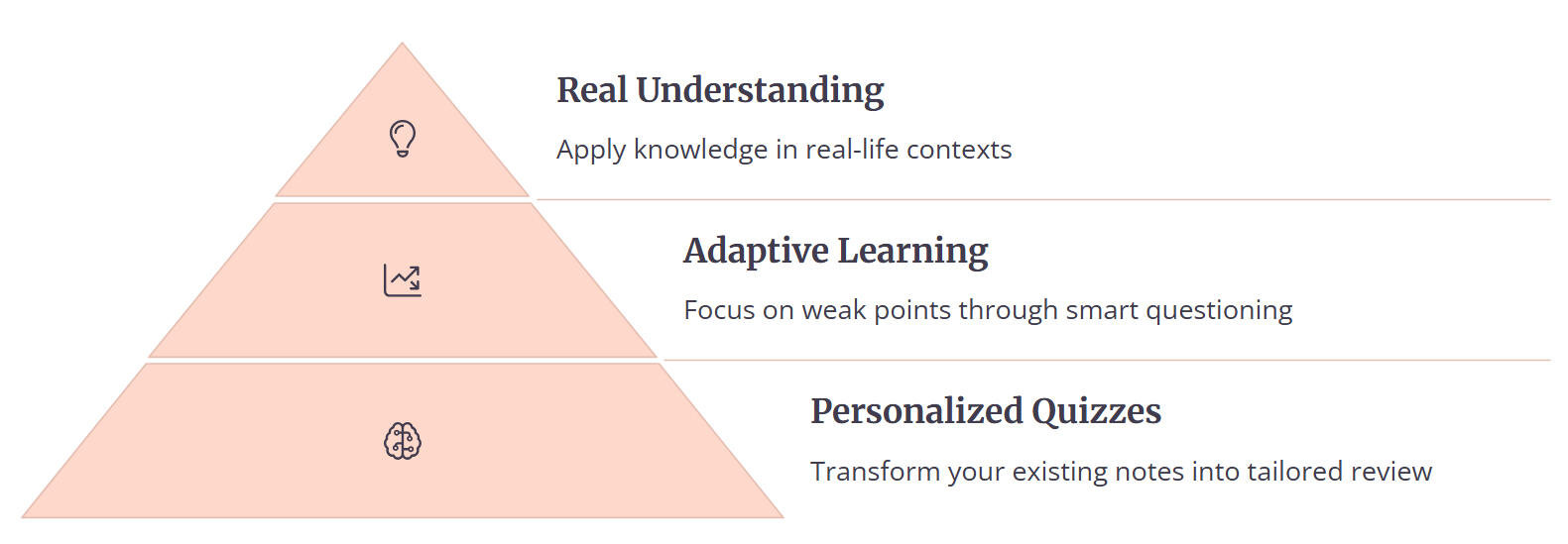 Real Understanding

Apply knowledge in real-life contexts

Adaptive Learning

Focus on weak points through smart questioning

Personalized Quizzes

Transform your existing notes into tailored review